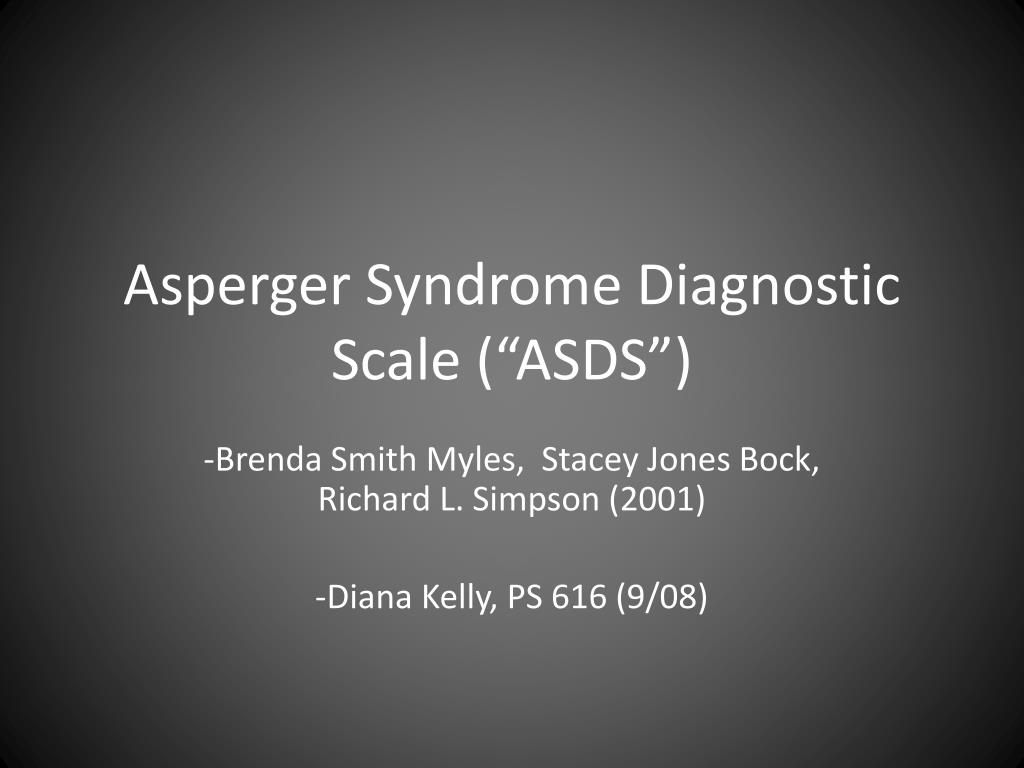 Asperger Syndrome Diagnostic Scale (“ASDS”)

-Brenda Smith Myles, Stacey Jones Bock, Richard L. Simpson (2001)

-Diana Kelly, PS 616 (9/08)